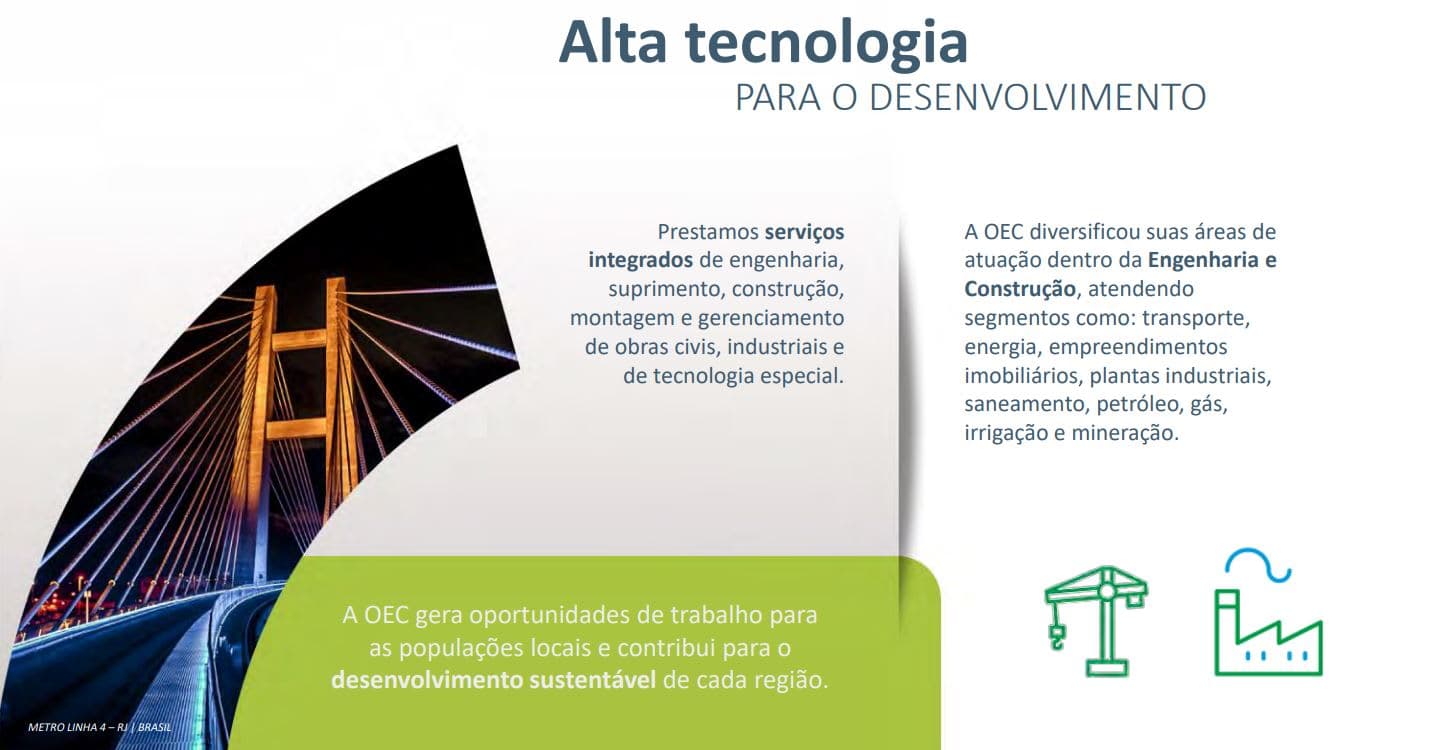 Alta tecnologia
PARA O DESENVOLVIMENTO

Prestamos serviços integrados de engenharia, suprimento, construção, montagem e gerenciamento de obras civis, industriais e de tecnologia especial.

A OEC diversificou suas áreas de atuação dentro da Engenharia e Construção, atendendo segmentos como: transporte, energia, empreendimentos imobiliários, plantas industriais, saneamento, petróleo, gás, irrigação e mineração.

A OEC gera oportunidades de trabalho para as populações locais e contribui para o desenvolvimento sustentável de cada região.

METRO LINHA 4 – RJ | BRASIL